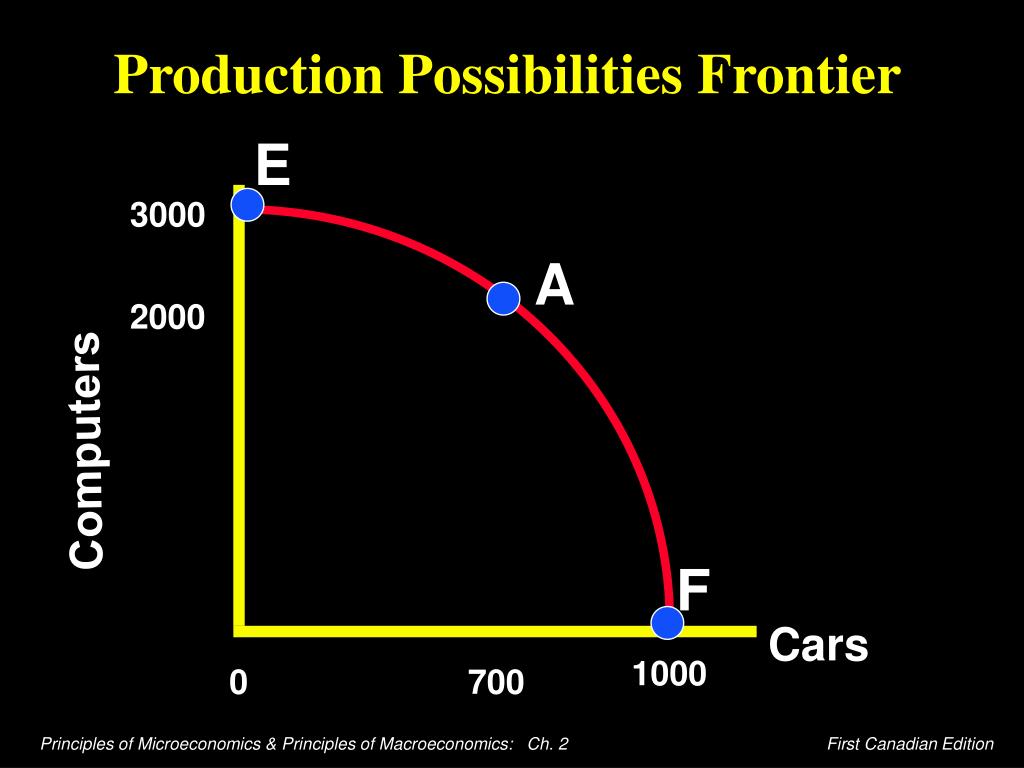 Production Possibilities Frontier

E

3000

A

2000

Computers

F

Cars

0

700

1000

Principles of Microeconomics & Principles of Macroeconomics: Ch. 2

First Canadian Edition